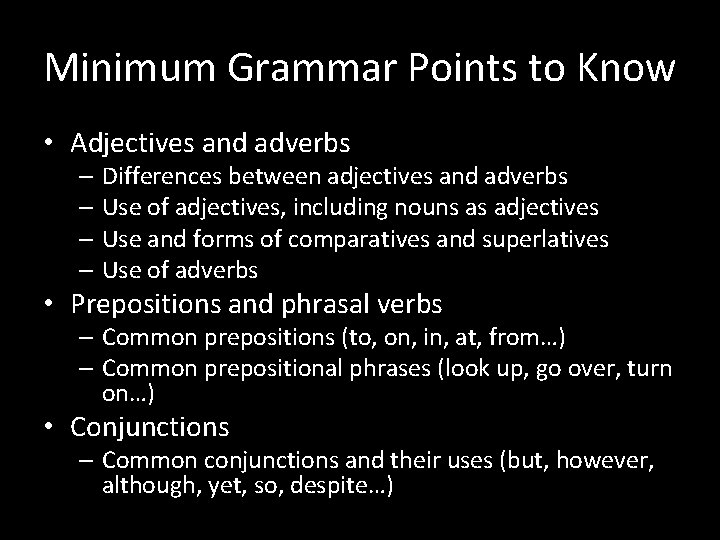 Minimum Grammar Points to Know

• Adjectives and adverbs
– Differences between adjectives and adverbs
– Use of adjectives, including nouns as adjectives
– Use and forms of comparatives and superlatives
– Use of adverbs
• Prepositions and phrasal verbs
– Common prepositions (to, on, in, at, from…)
– Common prepositional phrases (look up, go over, turn on…)
• Conjunctions
– Common conjunctions and their uses (but, however, although, yet, so, despite…)